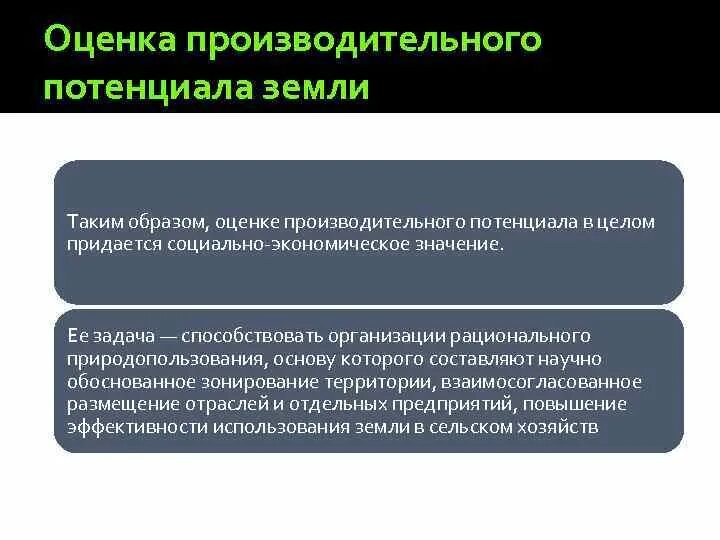 Оценка производительного потенциала земли

Таким образом, оценке производительного потенциала в целом придается социально-экономическое значение.

Ее задача — способствовать организации рационального природопользования, основу которого составляют научно обоснованное зонирование территории, взаимосогласованное размещение отраслей и отдельных предприятий, повышение эффективности использования земли в сельском хозяйств